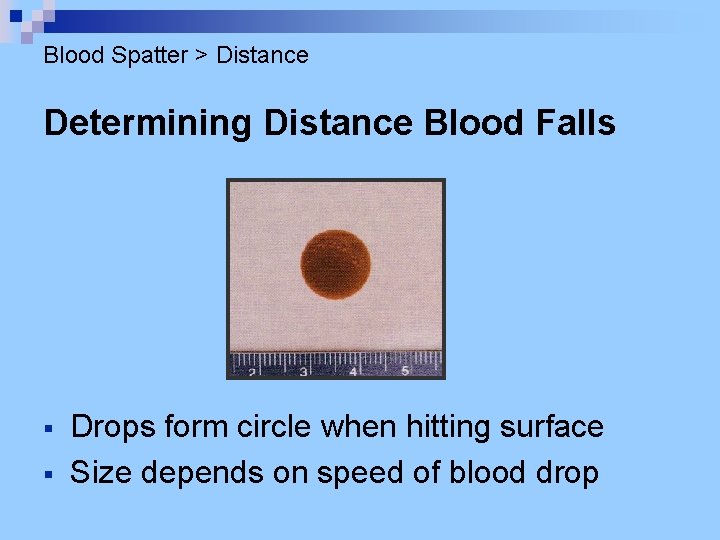 Blood Spatter > Distance

Determining Distance Blood Falls

2 3 4 5

▪ Drops form circle when hitting surface
▪ Size depends on speed of blood drop